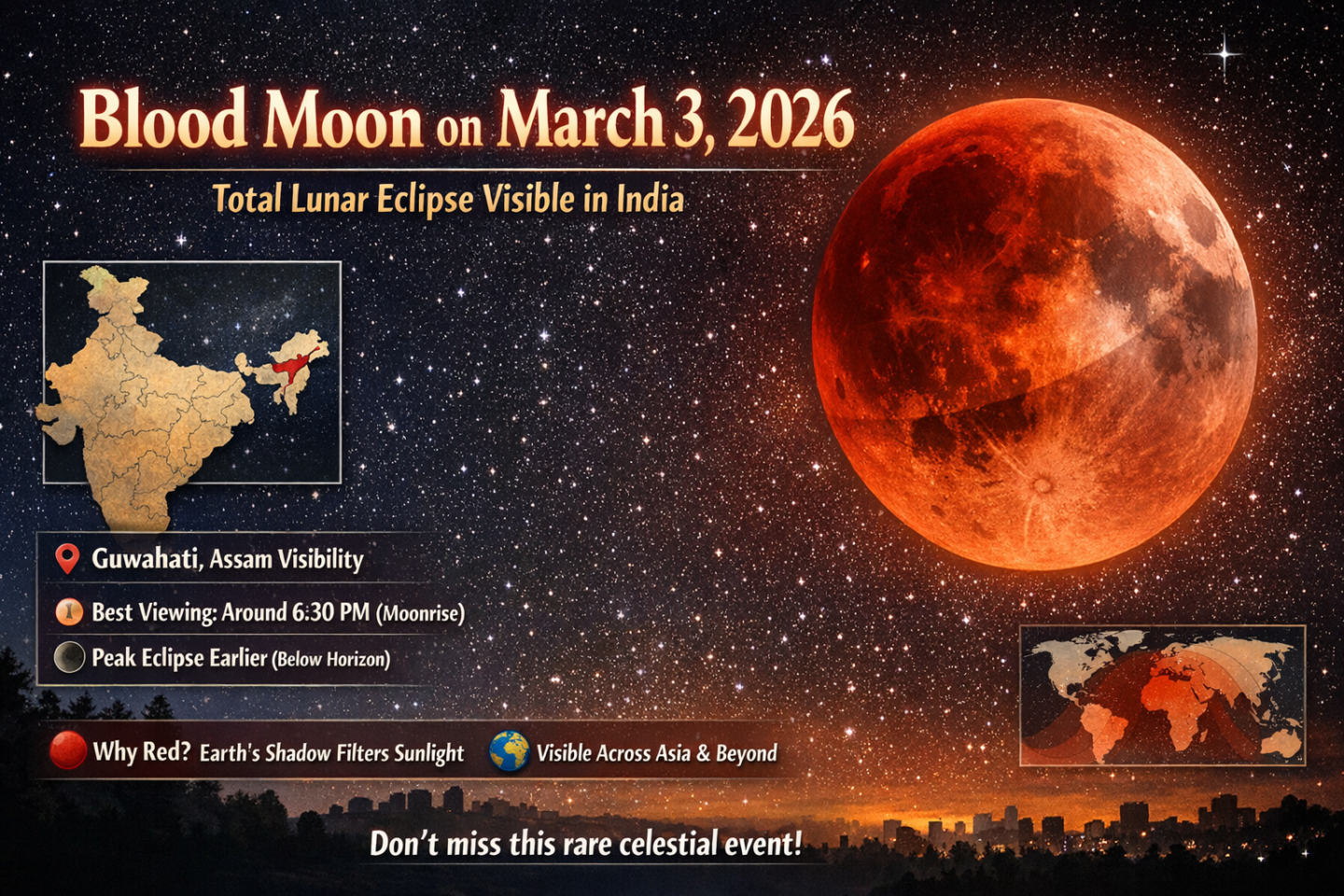 Blood Moon on March 3, 2026

Total Lunar Eclipse Visible in India

Guwahati, Assam Visibility

Best Viewing: Around 6:30 PM (Moonrise)

Peak Eclipse Earlier (Below Horizon)

Why Red? Earth's Shadow Filters Sunlight

Visible Across Asia & Beyond

Don't miss this rare celestial event!